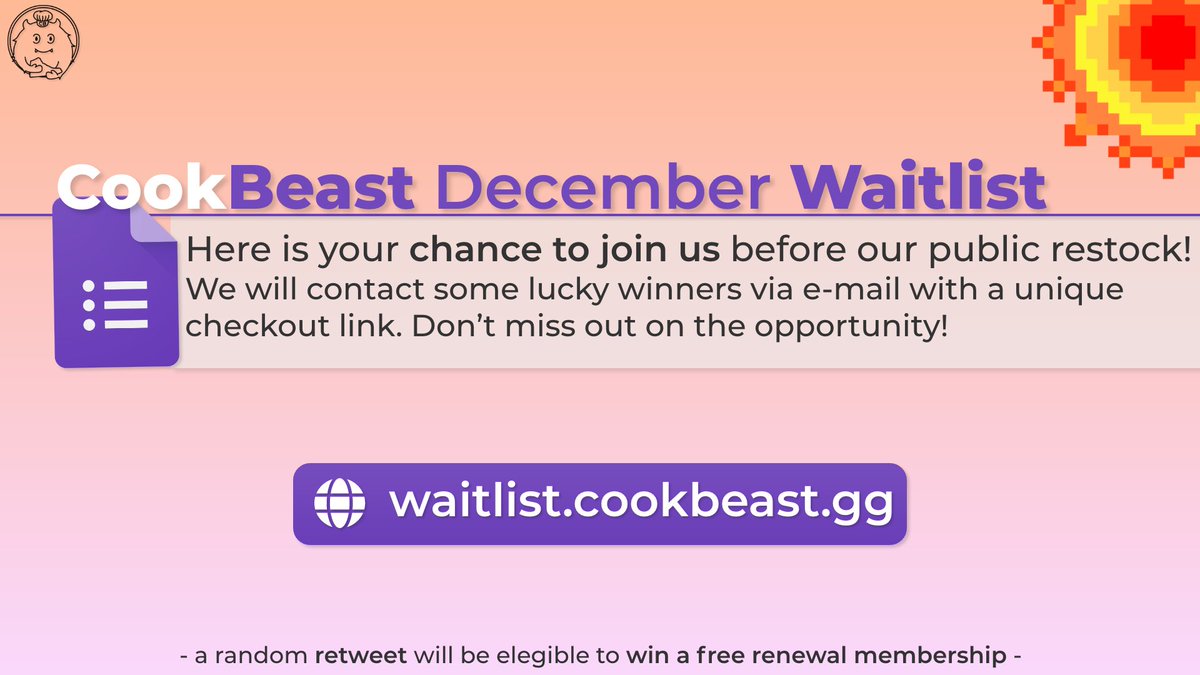 CookBeast December Waitlist

Here is your chance to join us before our public restock! We will contact some lucky winners via e-mail with a unique checkout link. Don't miss out on the opportunity!

waitlist.cookbeast.gg

- a random retweet will be elegible to win a free renewal membership -